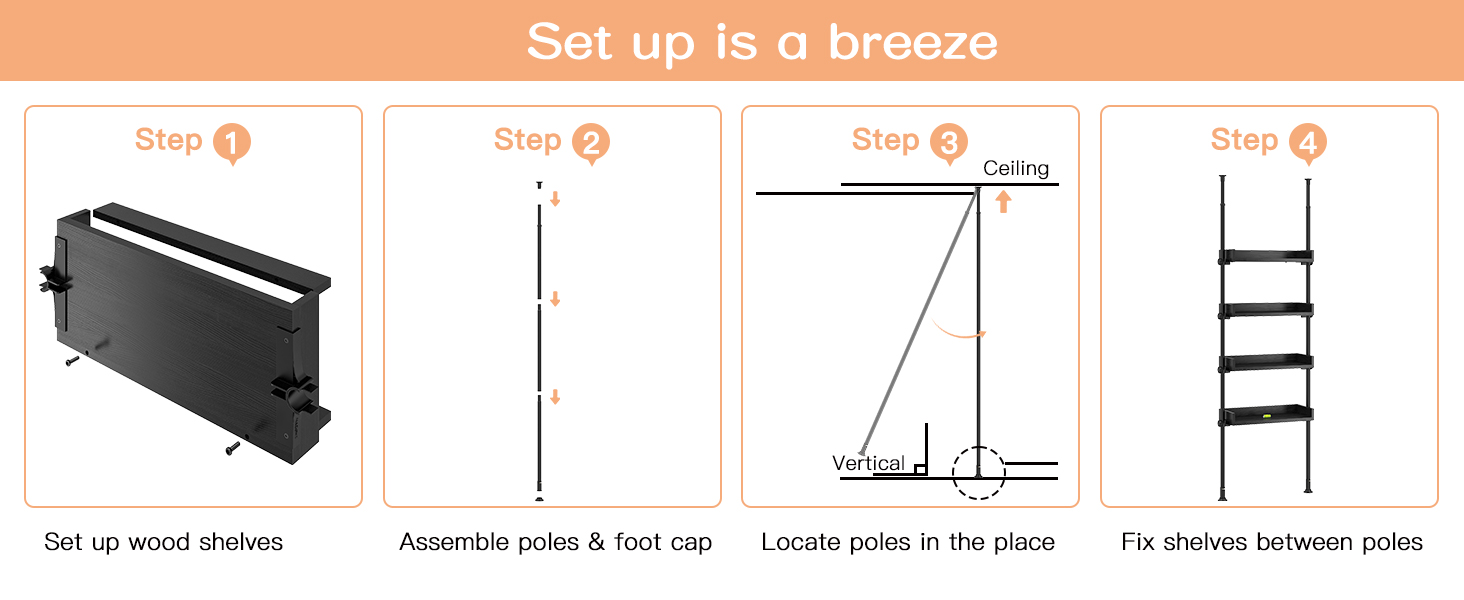 Set up is a breeze

Step 1

Set up wood shelves

Step 2

Assemble poles & foot cap

Step 3

Ceiling

Vertical

Locate poles in the place

Step 4

Fix shelves between poles